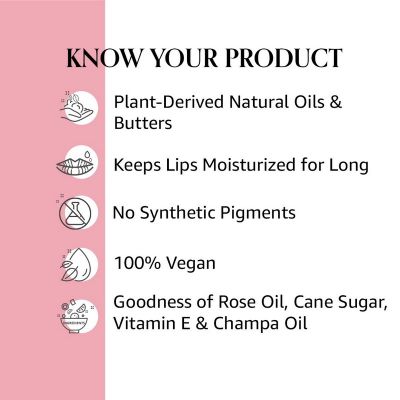 KNOW YOUR PRODUCT

Plant-Derived Natural Oils & Butters

Keeps Lips Moisturized for Long

No Synthetic Pigments

100% Vegan

Goodness of Rose Oil, Cane Sugar, Vitamin E & Champa Oil